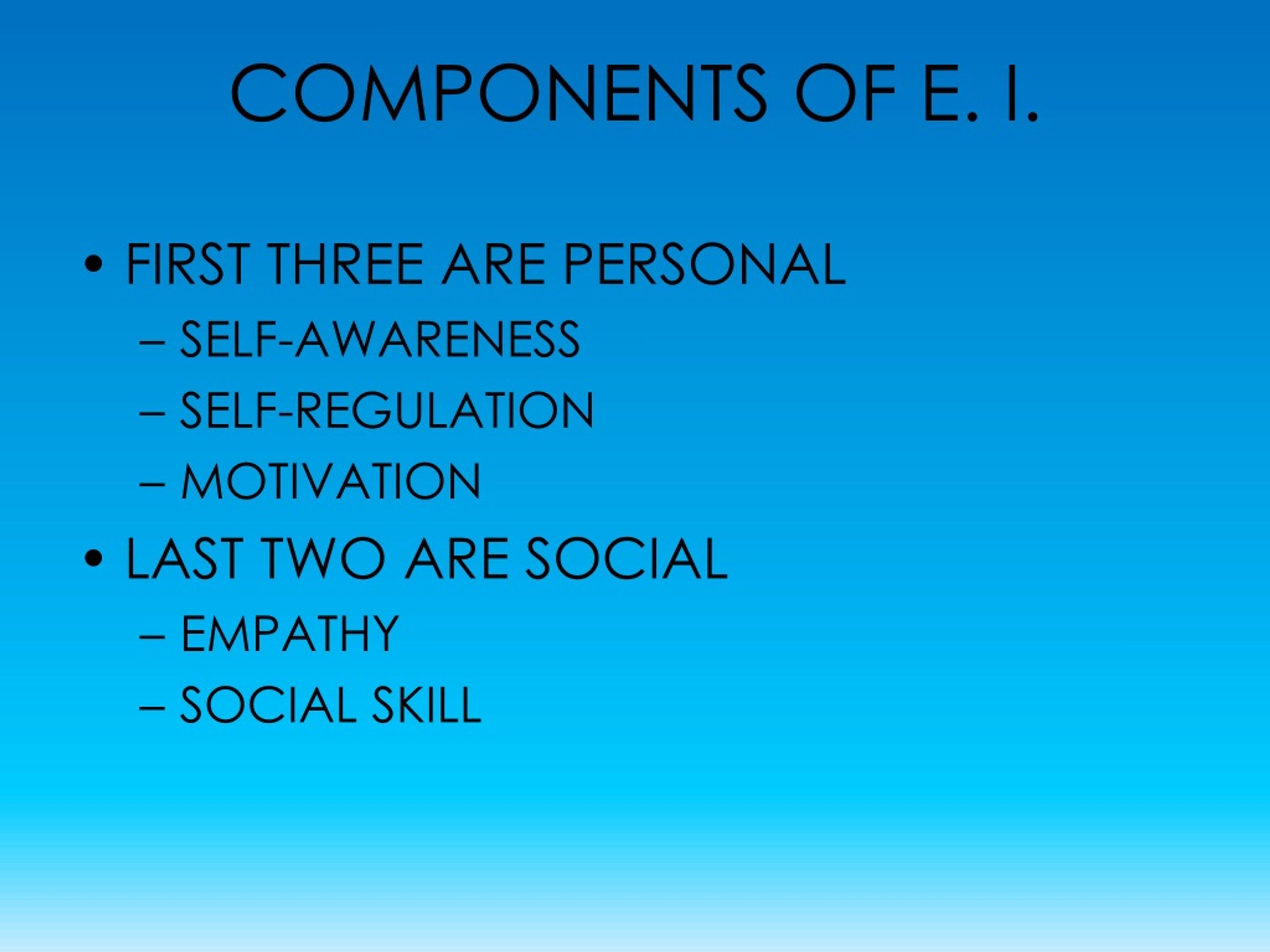 COMPONENTS OF E. I.

• FIRST THREE ARE PERSONAL
– SELF-AWARENESS
– SELF-REGULATION
– MOTIVATION
• LAST TWO ARE SOCIAL
– EMPATHY
– SOCIAL SKILL